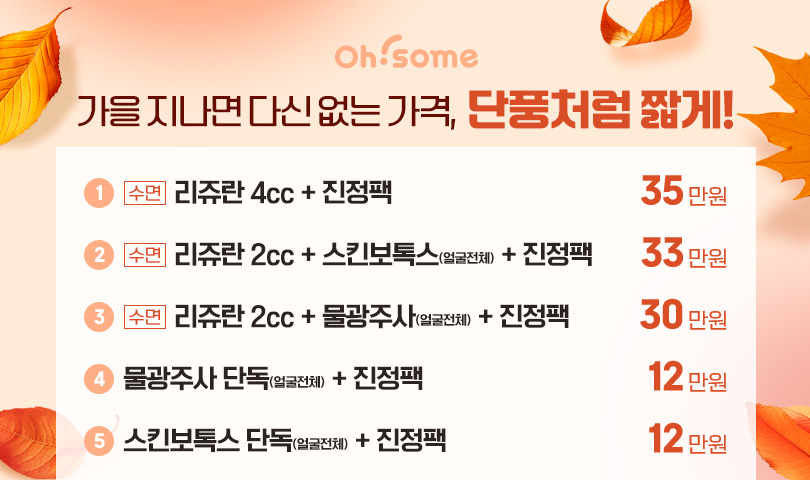 Oh!some

가을 지나면 다신 없는 가격, 단풍처럼 짧게!

1 수면 리쥬란 4cc + 진정팩 35 만원

2 수면 리쥬란 2cc + 스킨보톡스(얼굴전체) + 진정팩 33 만원

3 수면 리쥬란 2cc + 물광주사(얼굴전체) + 진정팩 30 만원

4 물광주사 단독(얼굴전체) + 진정팩 12 만원

5 스킨보톡스 단독(얼굴전체) + 진정팩 12 만원